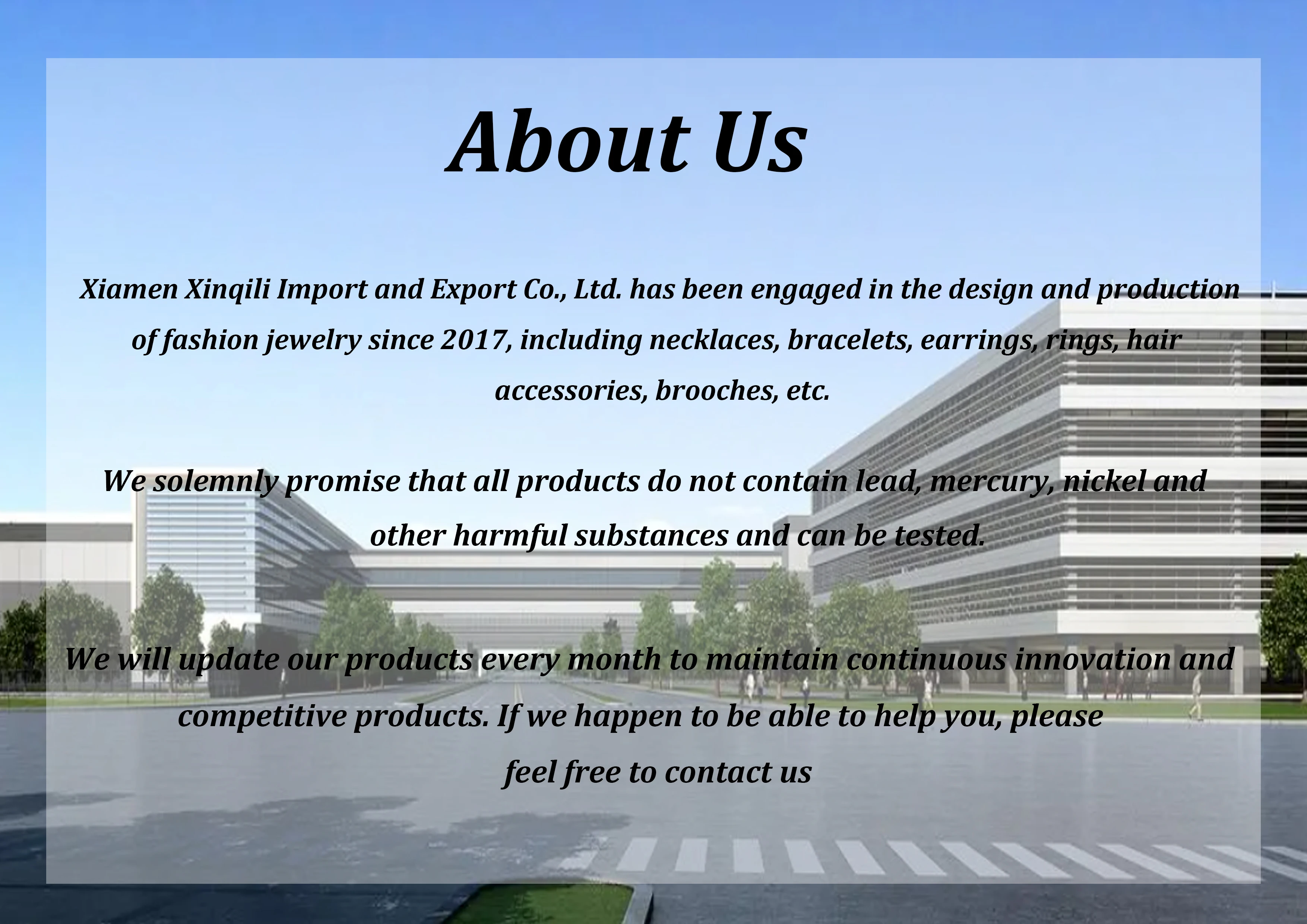 About Us

Xiamen Xinqili Import and Export Co., Ltd. has been engaged in the design and production of fashion jewelry since 2017, including necklaces, bracelets, earrings, rings, hair accessories, brooches, etc.

We solemnly promise that all products do not contain lead, mercury, nickel and other harmful substances and can be tested.

We will update our products every month to maintain continuous innovation and competitive products. If we happen to be able to help you, please feel free to contact us